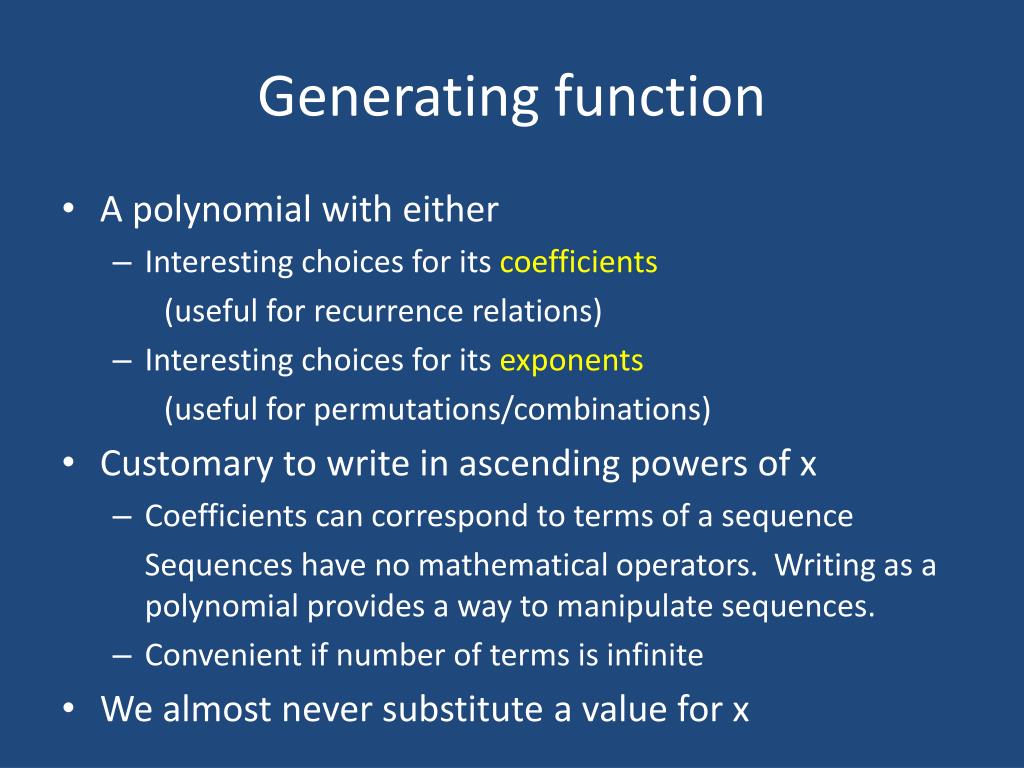 Generating function

• A polynomial with either
– Interesting choices for its coefficients
(useful for recurrence relations)
– Interesting choices for its exponents
(useful for permutations/combinations)
• Customary to write in ascending powers of x
– Coefficients can correspond to terms of a sequence
Sequences have no mathematical operators. Writing as a polynomial provides a way to manipulate sequences.
– Convenient if number of terms is infinite
• We almost never substitute a value for x